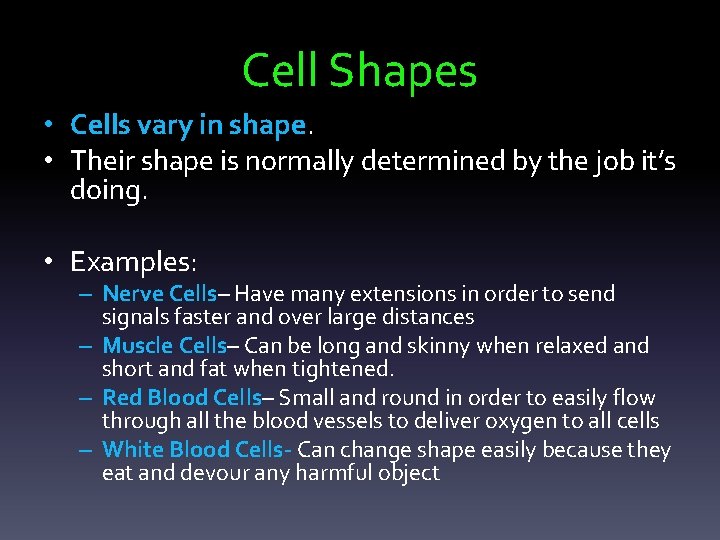 Cell Shapes

• Cells vary in shape.
• Their shape is normally determined by the job it's doing.

• Examples:
– Nerve Cells– Have many extensions in order to send signals faster and over large distances
– Muscle Cells– Can be long and skinny when relaxed and short and fat when tightened.
– Red Blood Cells– Small and round in order to easily flow through all the blood vessels to deliver oxygen to all cells
– White Blood Cells- Can change shape easily because they eat and devour any harmful object